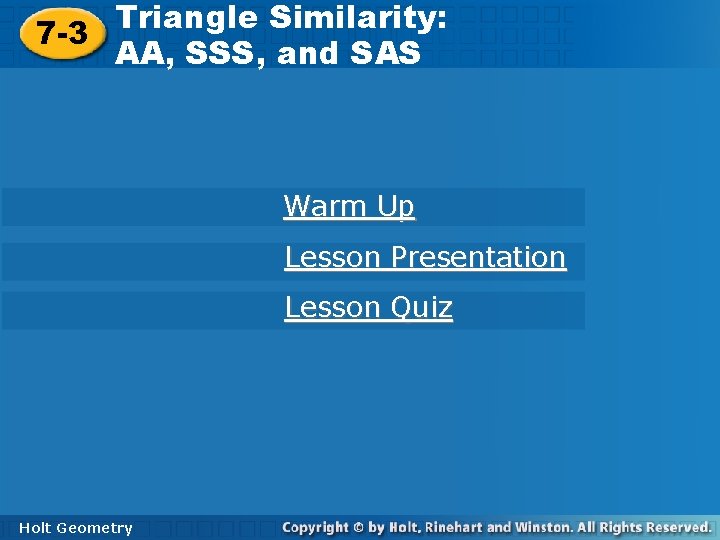 7-3 Triangle Similarity: AA, SSS, and SAS

Warm Up

Lesson Presentation

Lesson Quiz

Holt Geometry

Copyright © by Holt, Rinehart and Winston. All Rights Reserved.